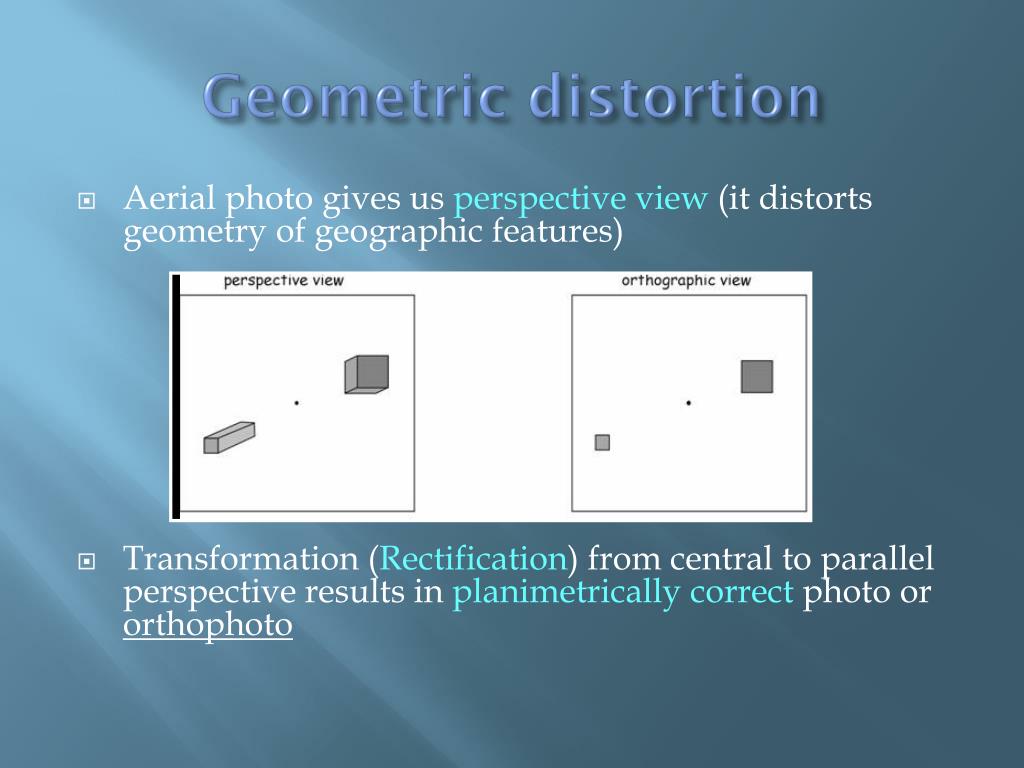 Geometric distortion

Aerial photo gives us perspective view (it distorts geometry of geographic features)

perspective view

orthographic view

Transformation (Rectification) from central to parallel perspective results in planimetrically correct photo or orthophoto